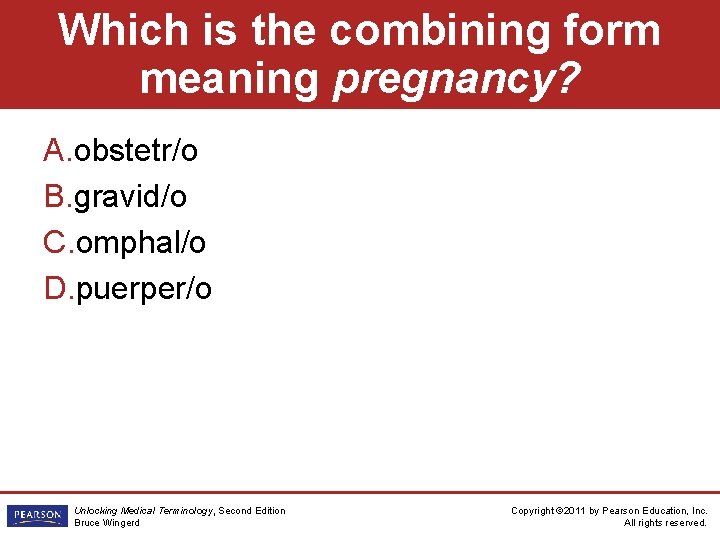 Which is the combining form meaning pregnancy?

A.obstetr/o
B.gravid/o
C.omphal/o
D.puerper/o

PEARSON

Unlocking Medical Terminology, Second Edition
Bruce Wingerd

Copyright ©2011 by Pearson Education, Inc.
All rights reserved.